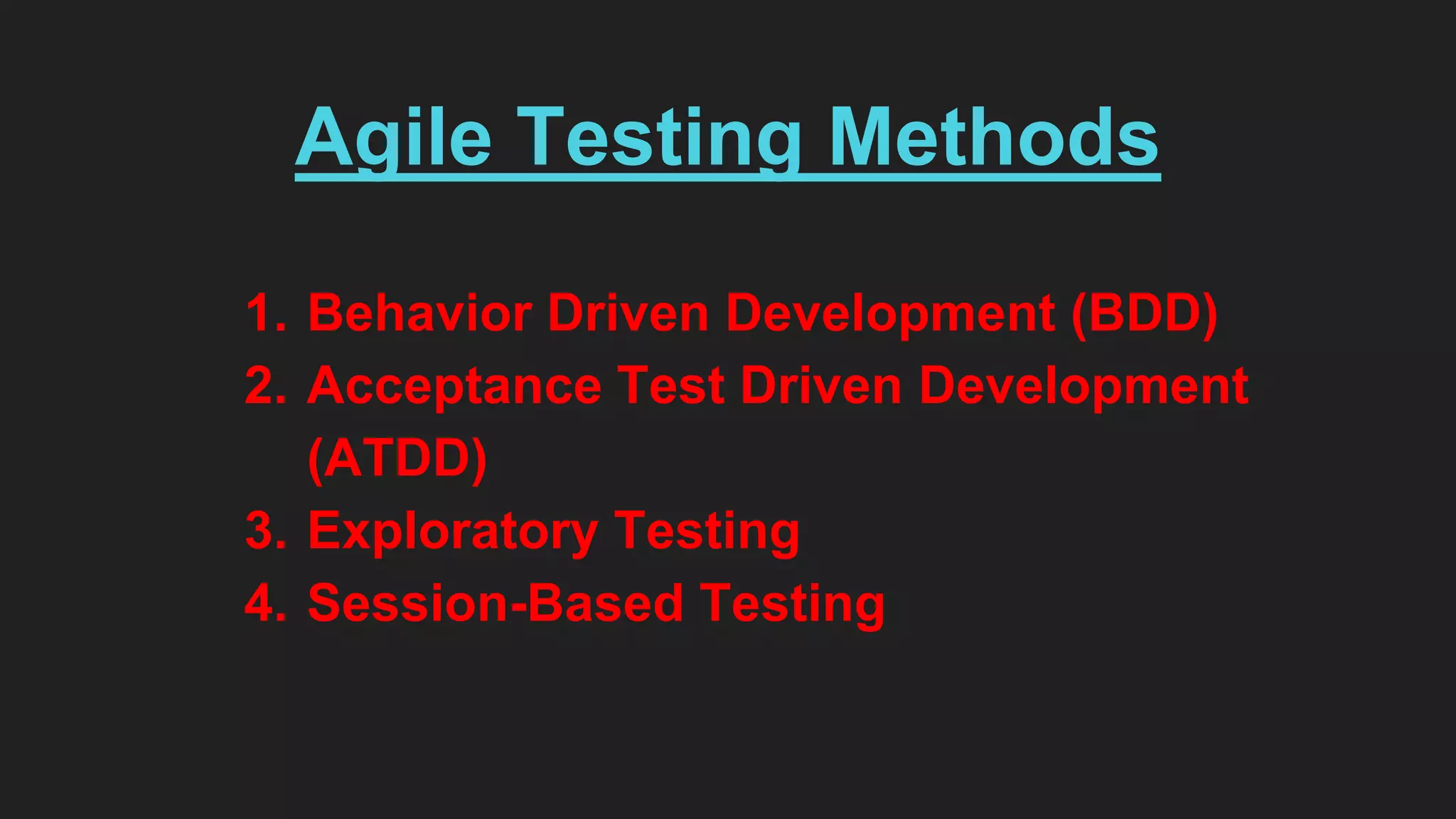 Agile Testing Methods

1. Behavior Driven Development (BDD)
2. Acceptance Test Driven Development (ATDD)
3. Exploratory Testing
4. Session-Based Testing